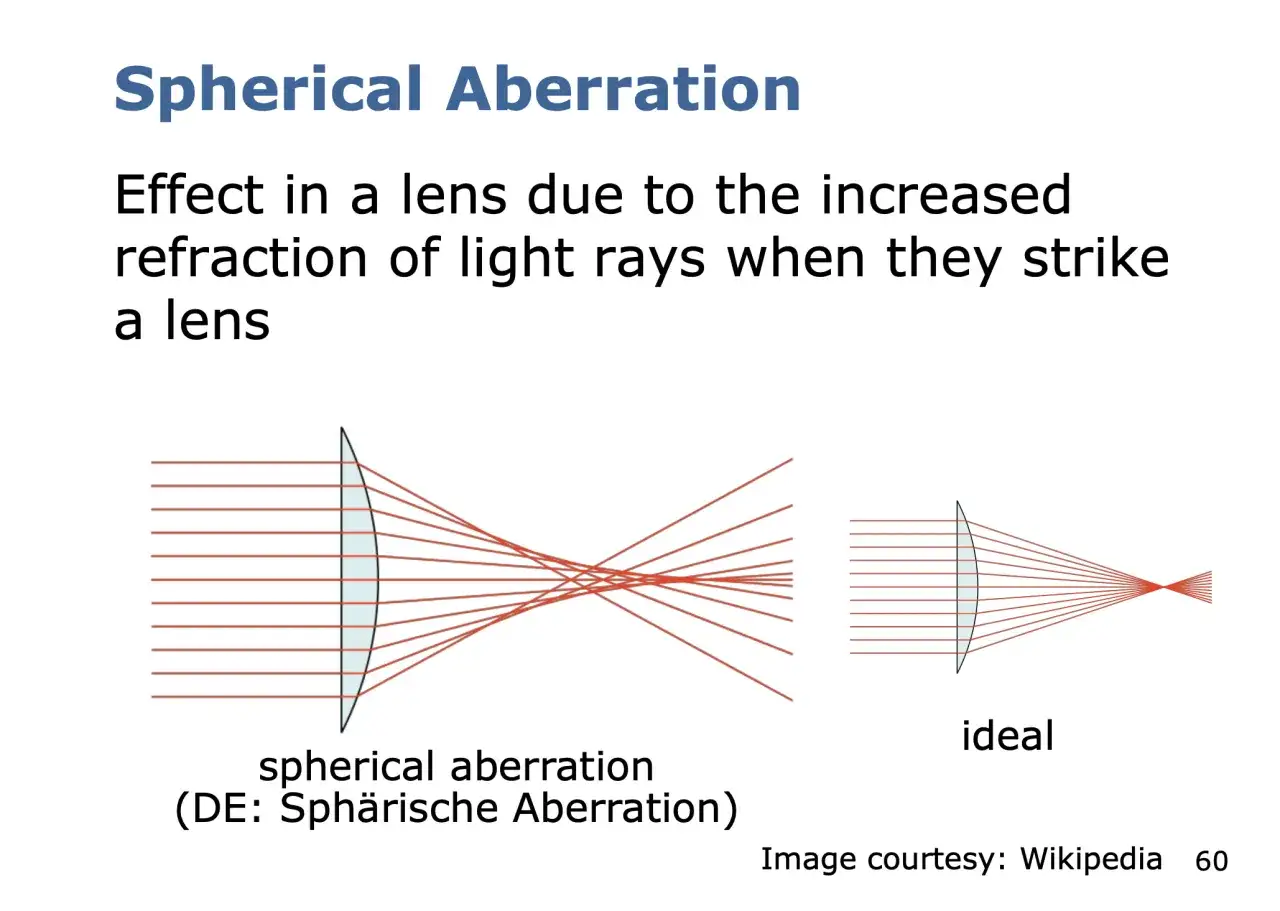 Spherical Aberration

Effect in a lens due to the increased refraction of light rays when they strike a lens

spherical aberration
(DE: Sphärische Aberration)

ideal

Image courtesy: Wikipedia

60